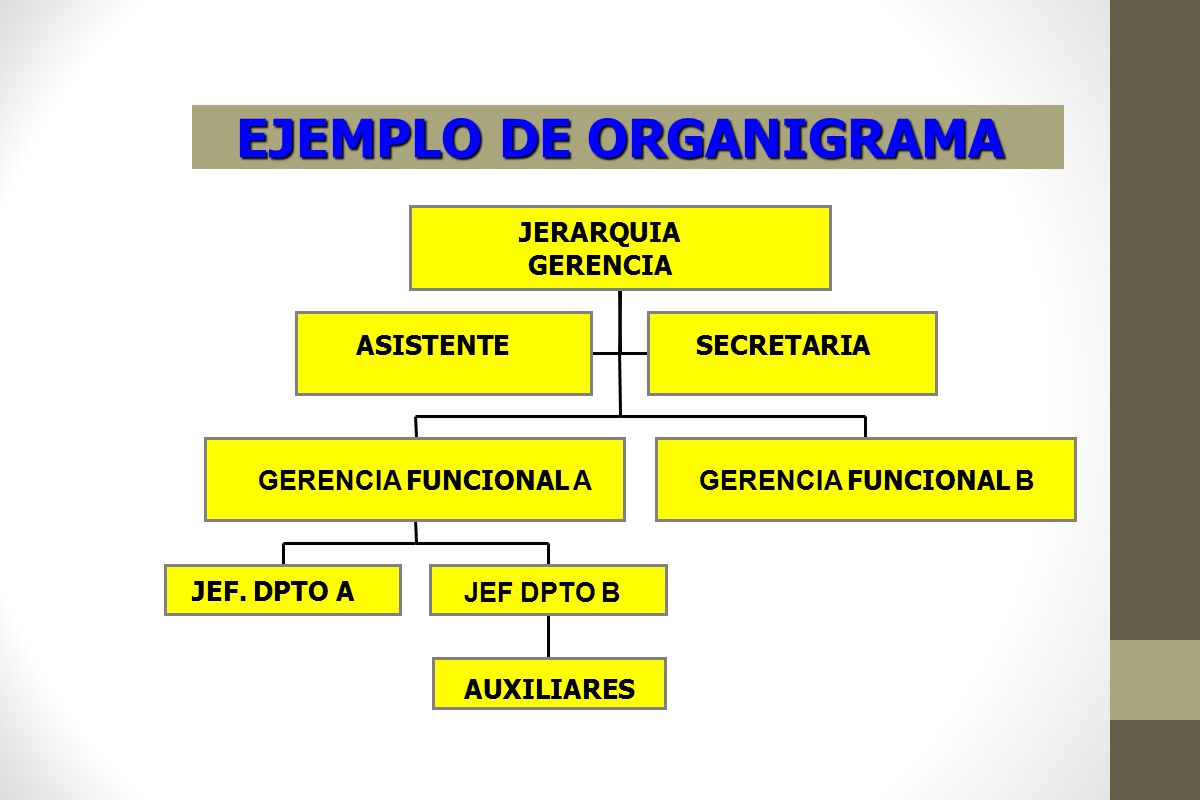 EJEMPLO DE ORGANIGRAMA

JERARQUIA
GERENCIA

ASISTENTE

SECRETARIA

GERENCIA FUNCIONAL A

GERENCIA FUNCIONAL B

JEF. DPTO A

JEF DPTO B

AUXILIARES